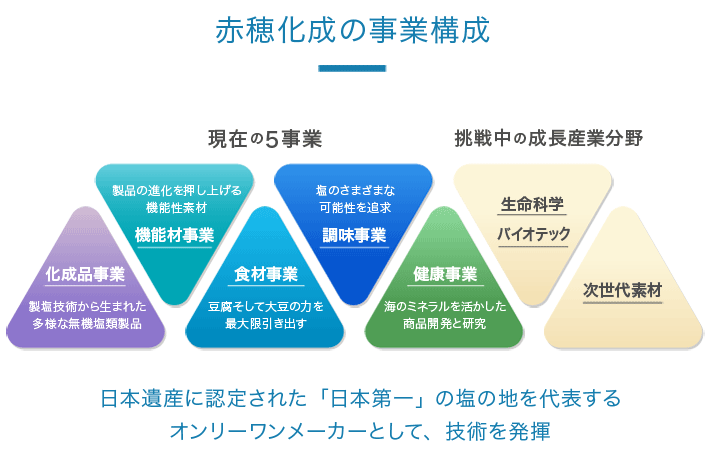 赤穂化成の事業構成

現在の5事業

挑戦中の成長産業分野

化成品事業

製塩技術から生まれた多様な無機塩類製品

製品の進化を押し上げる機能性素材

機能材事業

食材事業

豆腐そして大豆の力を最大限引き出す

塩のさまざまな可能性を追求

調味事業

健康事業

海のミネラルを活かした商品開発と研究

生命科学

バイオテック

次世代素材

日本遺産に認定された「日本第一」の塩の地を代表するオンリーワンメーカーとして、技術を発揮